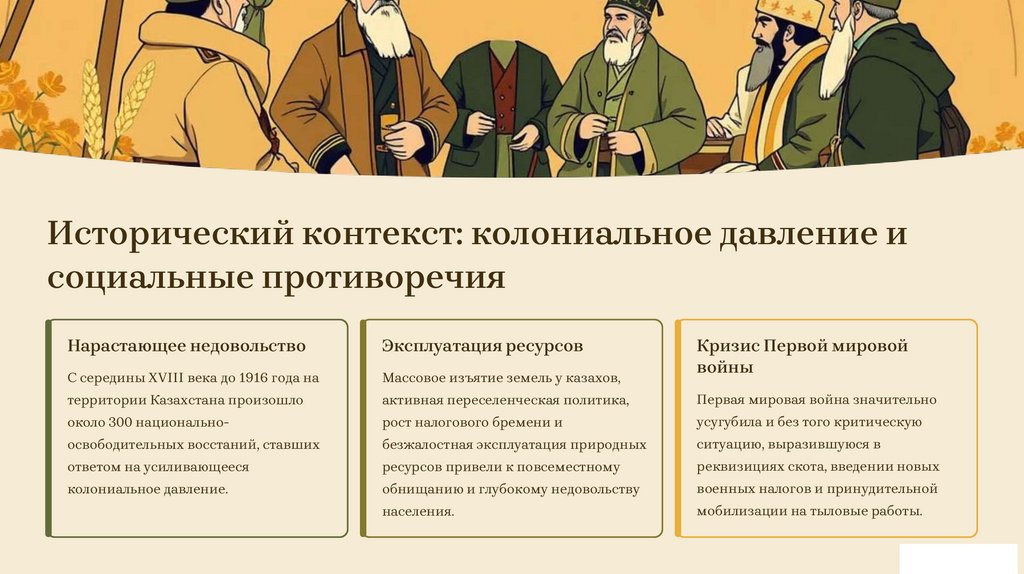 Исторический контекст: колониальное давление и социальные противоречия

Нарастающее недовольство

С середины XVIII века до 1916 года на территории Казахстана произошло около 300 национально-освободительных восстаний, ставших ответом на усиливающееся колониальное давление.

Эксплуатация ресурсов

Массовое изъятие земель у казахов, активная переселенческая политика, рост налогового бремени и безжалостная эксплуатация природных ресурсов привели к повсеместному обнищанию и глубокому недовольству населения.

Кризис Первой мировой войны

Первая мировая война значительно усугубила и без того критическую ситуацию, выразившуюся в реквизициях скота, введении новых военных налогов и принудительной мобилизации на тыловые работы.